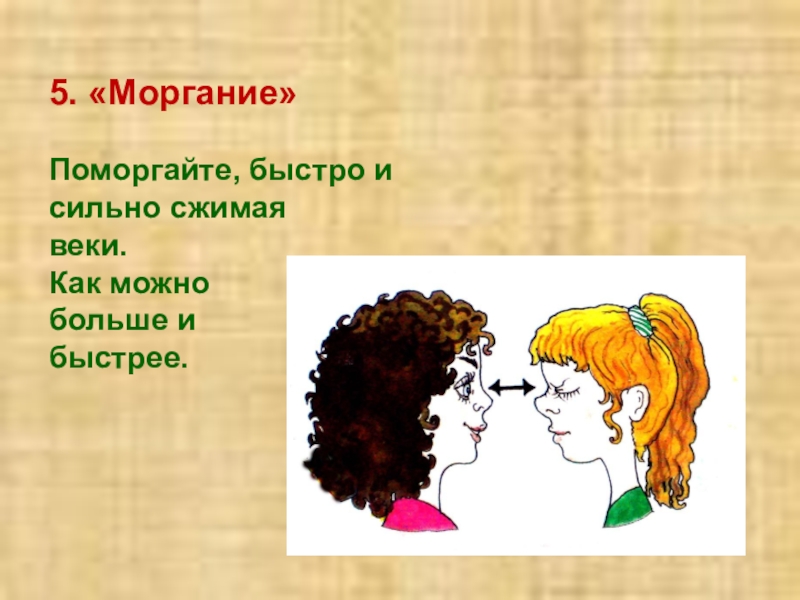 5. «Моргание»

Поморгайте, быстро и сильно сжимая веки.
Как можно больше и быстрее.